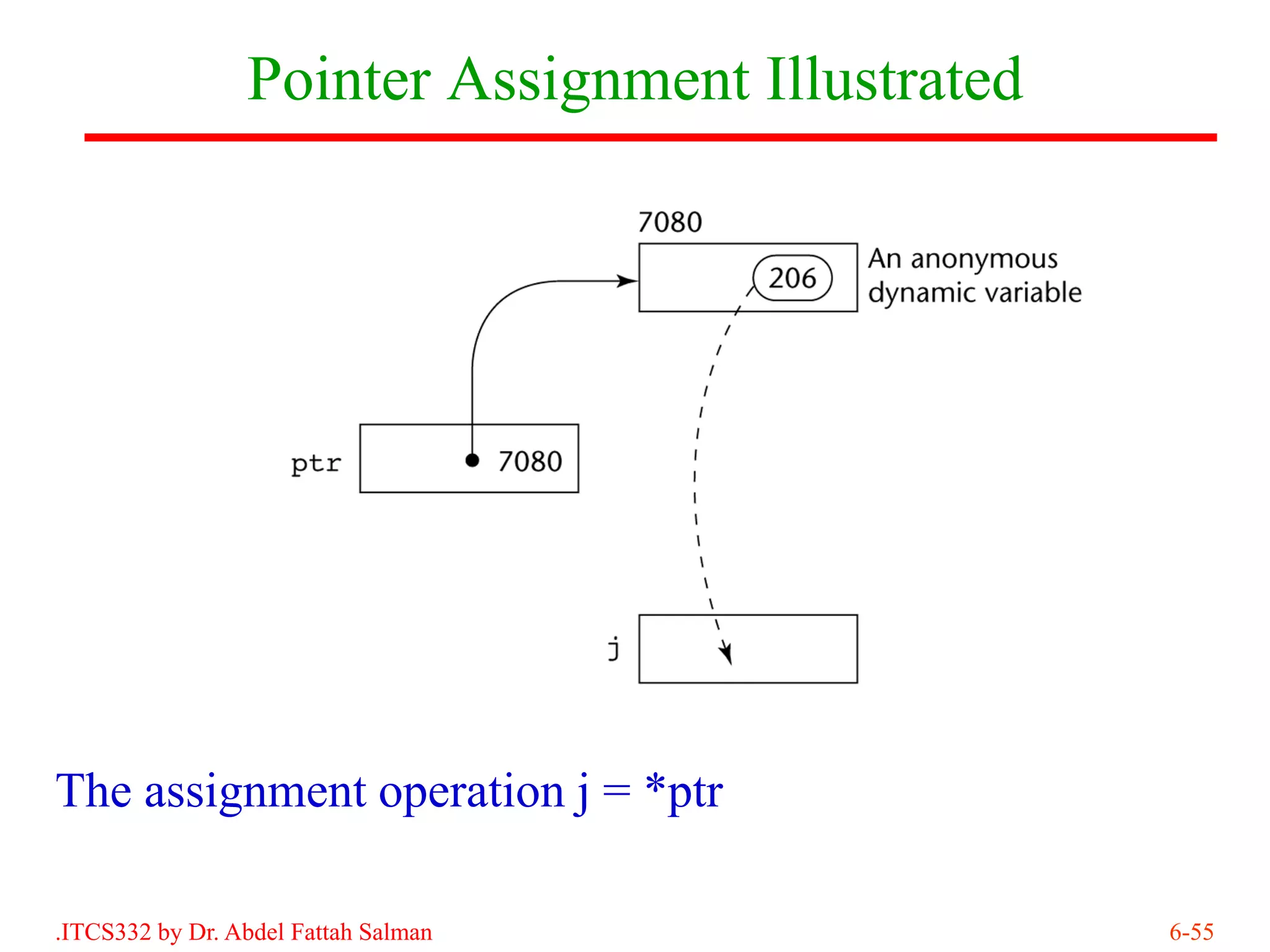 Pointer Assignment Illustrated

7080

206

An anonymous dynamic variable

ptr

7080

j

The assignment operation j = *ptr

.ITCS332 by Dr. Abdel Fattah Salman

6-55